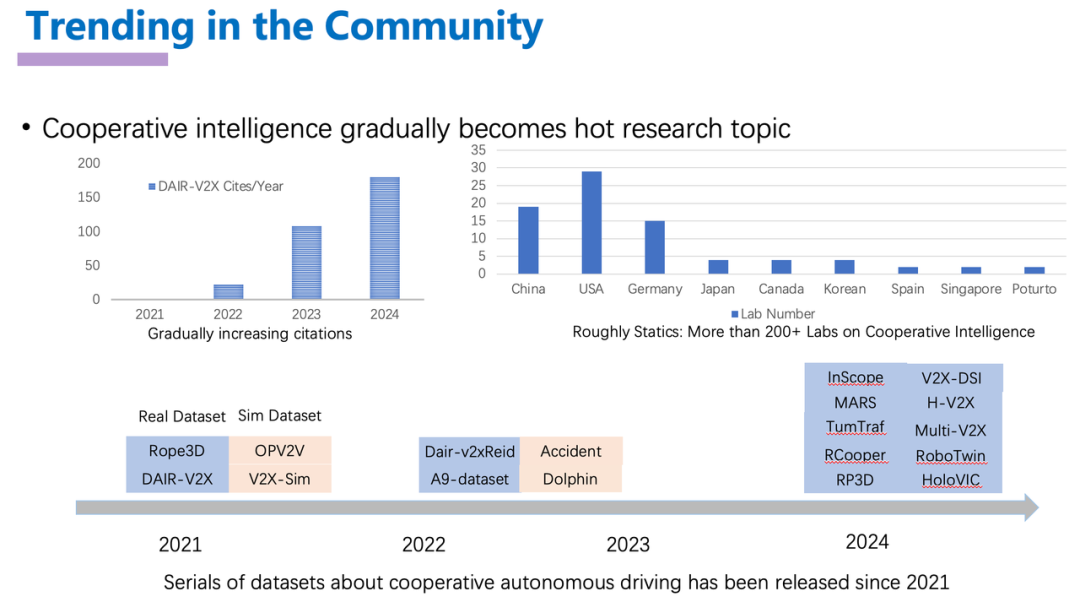 Trending in the Community

• Cooperative intelligence gradually becomes hot research topic

200
150
100
50
0
DAIR-V2X Cites/Year
2021
2022
2023
2024
Gradually increasing citations

35
30
25
20
15
10
5
0
China
USA
Germany
Japan
Canada
Korean
Spain
Singapore
Poturto
Lab Number
Roughly Statics: More than 200+ Labs on Cooperative Intelligence

Real Dataset
Sim Dataset
Rope3D
OPV2V
DAIR-V2X
V2X-Sim
Dair-v2xReid
Accident
A9-dataset
Dolphin
InScope
V2X-DSI
MARS
H-V2X
TumTraf
Multi-V2X
RCooper
RoboTwin
RP3D
HoloVIC

2021
2022
2023
2024

Serials of datasets about cooperative autonomous driving has been released since 2021